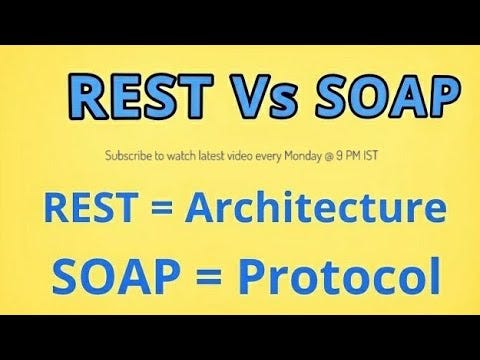 REST Vs SOAP

Subscribe to watch latest video every Monday @ 9 PM IST

REST = Architecture

SOAP = Protocol